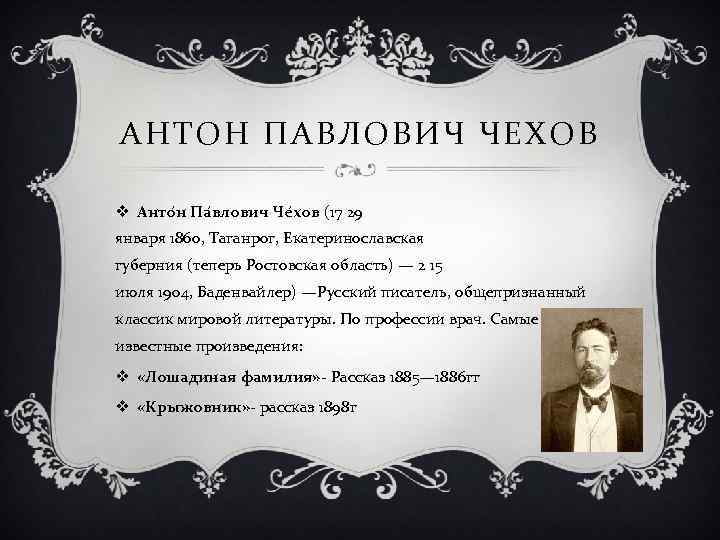 АНТОН ПАВЛОВИЧ ЧЕХОВ

❖ Анто́н Па́влович Че́хов (17 29 января 1860, Таганрог, Екатеринославская губерния (теперь Ростовская область) — 2 15 июля 1904, Баденвайлер) —Русский писатель, общепризнанный классик мировой литературы. По профессии врач. Самые известные произведения:

❖ «Лошадиная фамилия»- Рассказ 1885—1886гг

❖ «Крыжовник»- рассказ 1898г